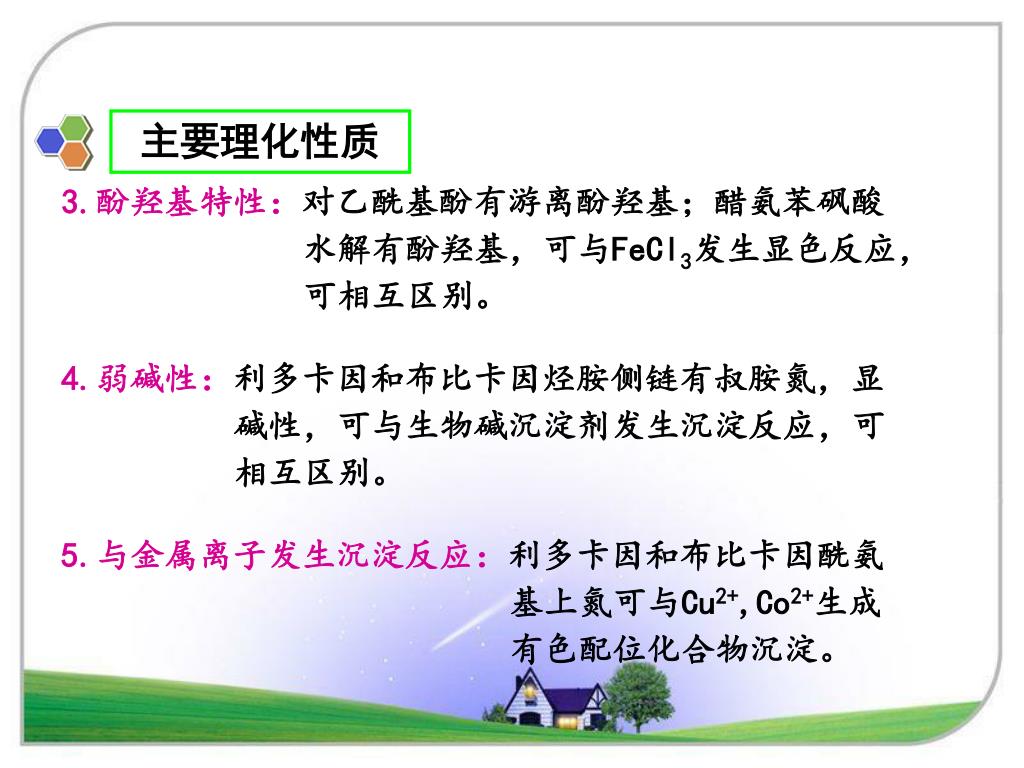 主要理化性质

3.酚羟基特性：对乙酰基酚有游离酚羟基；醋氨苯砜酸水解有酚羟基，可与$FeCl_3$发生显色反应，可相互区别。

4.弱碱性：利多卡因和布比卡因烃胺侧链有叔胺氮，显碱性，可与生物碱沉淀剂发生沉淀反应，可相互区别。

5.与金属离子发生沉淀反应：利多卡因和布比卡因酰氨基上氮可与$Cu^{2+}$,$Co^{2+}$生成有色配位化合物沉淀。